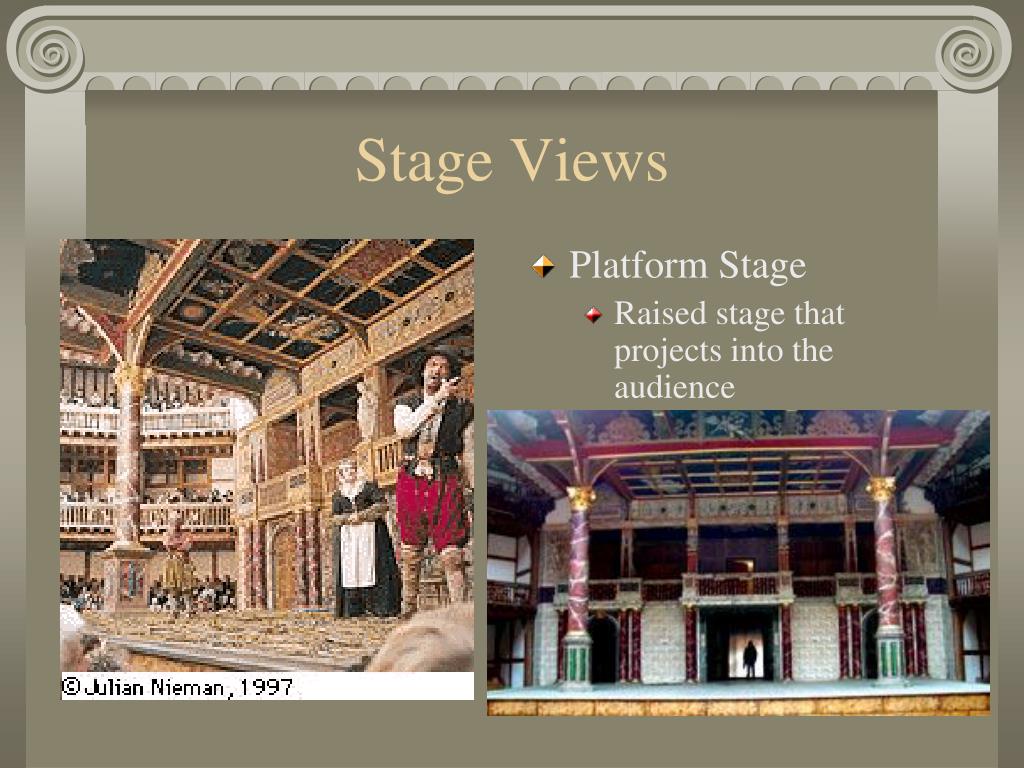 Stage Views

Platform Stage

Raised stage that projects into the audience

©Julian Nieman, 1997